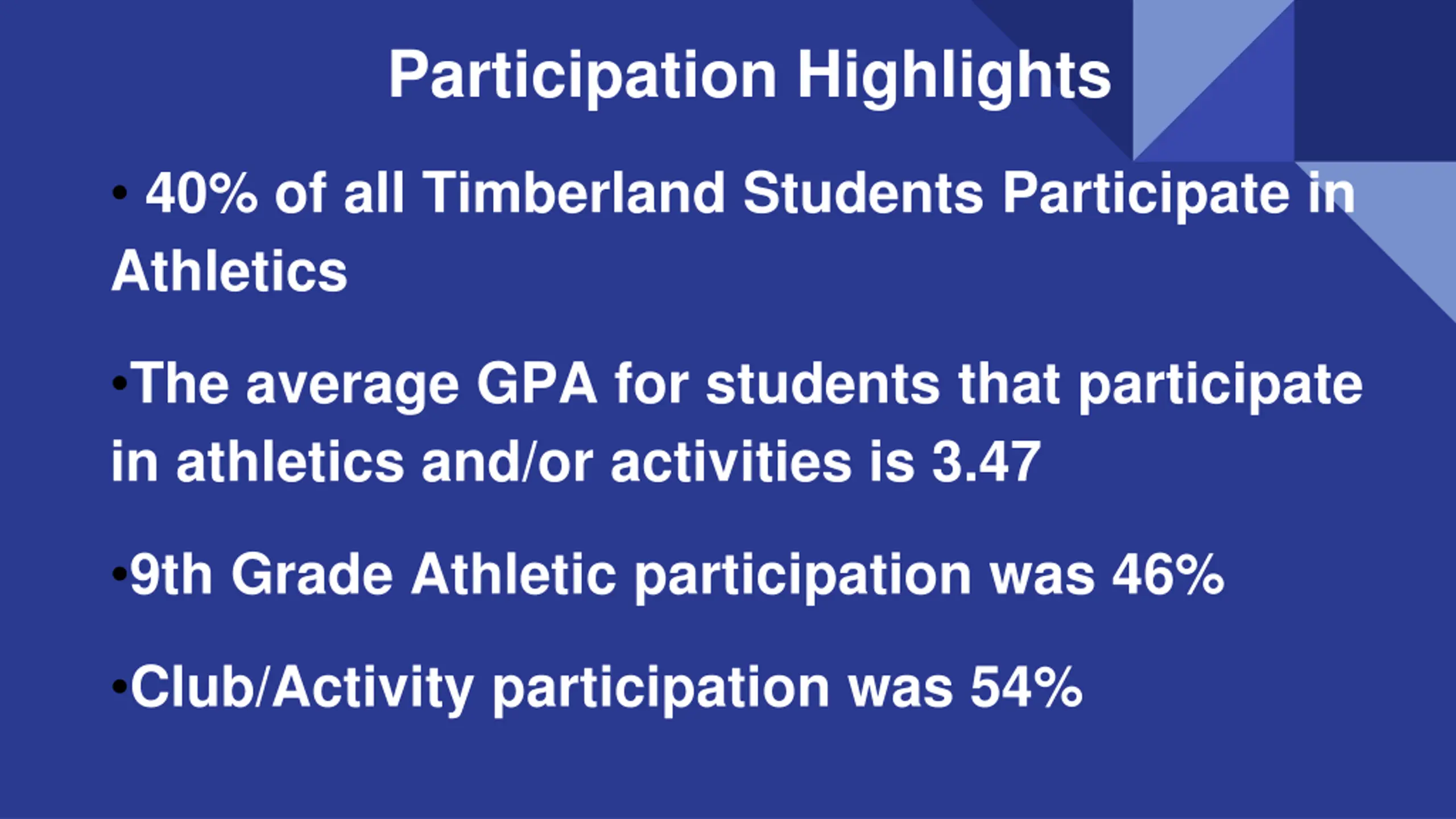 Participation Highlights

• 40% of all Timberland Students Participate in Athletics

•The average GPA for students that participate in athletics and/or activities is 3.47

•9th Grade Athletic participation was 46%

•Club/Activity participation was 54%